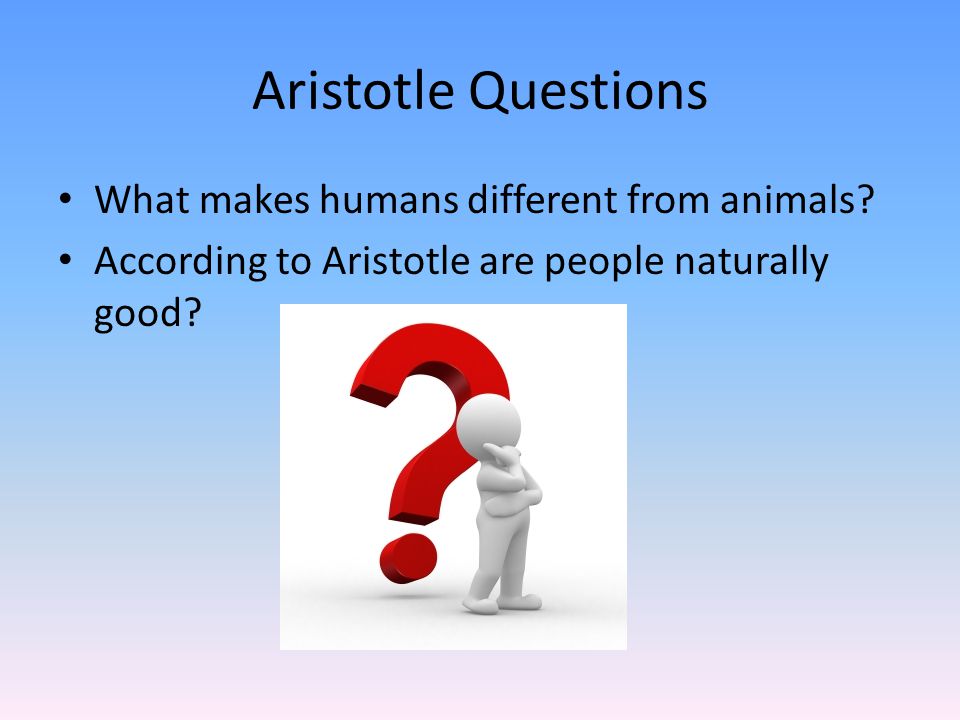 Aristotle Questions

• What makes humans different from animals?
• According to Aristotle are people naturally good?